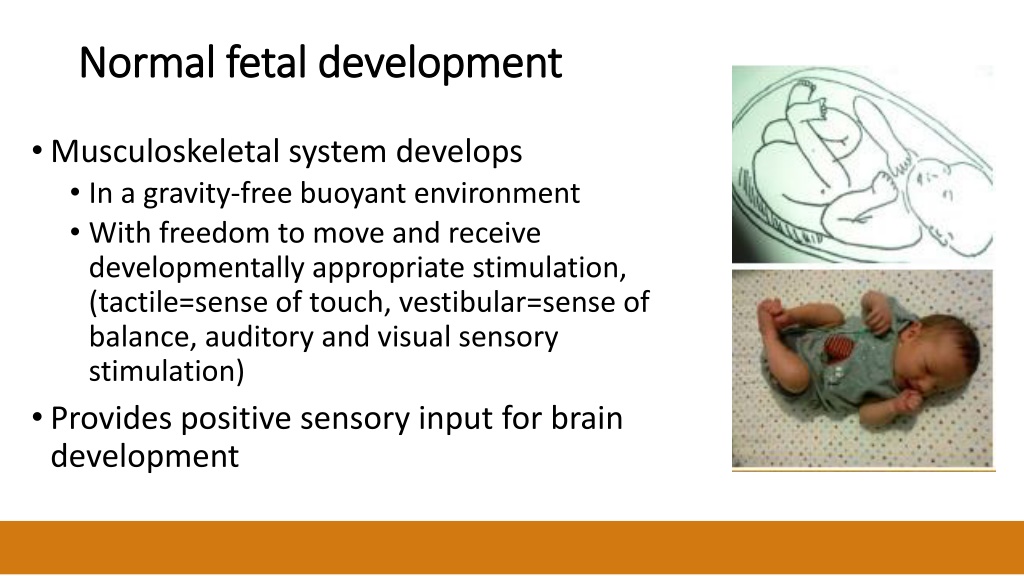 Normal fetal development

• Musculoskeletal system develops
  • In a gravity-free buoyant environment
  • With freedom to move and receive developmentally appropriate stimulation, (tactile=sense of touch, vestibular=sense of balance, auditory and visual sensory stimulation)
• Provides positive sensory input for brain development